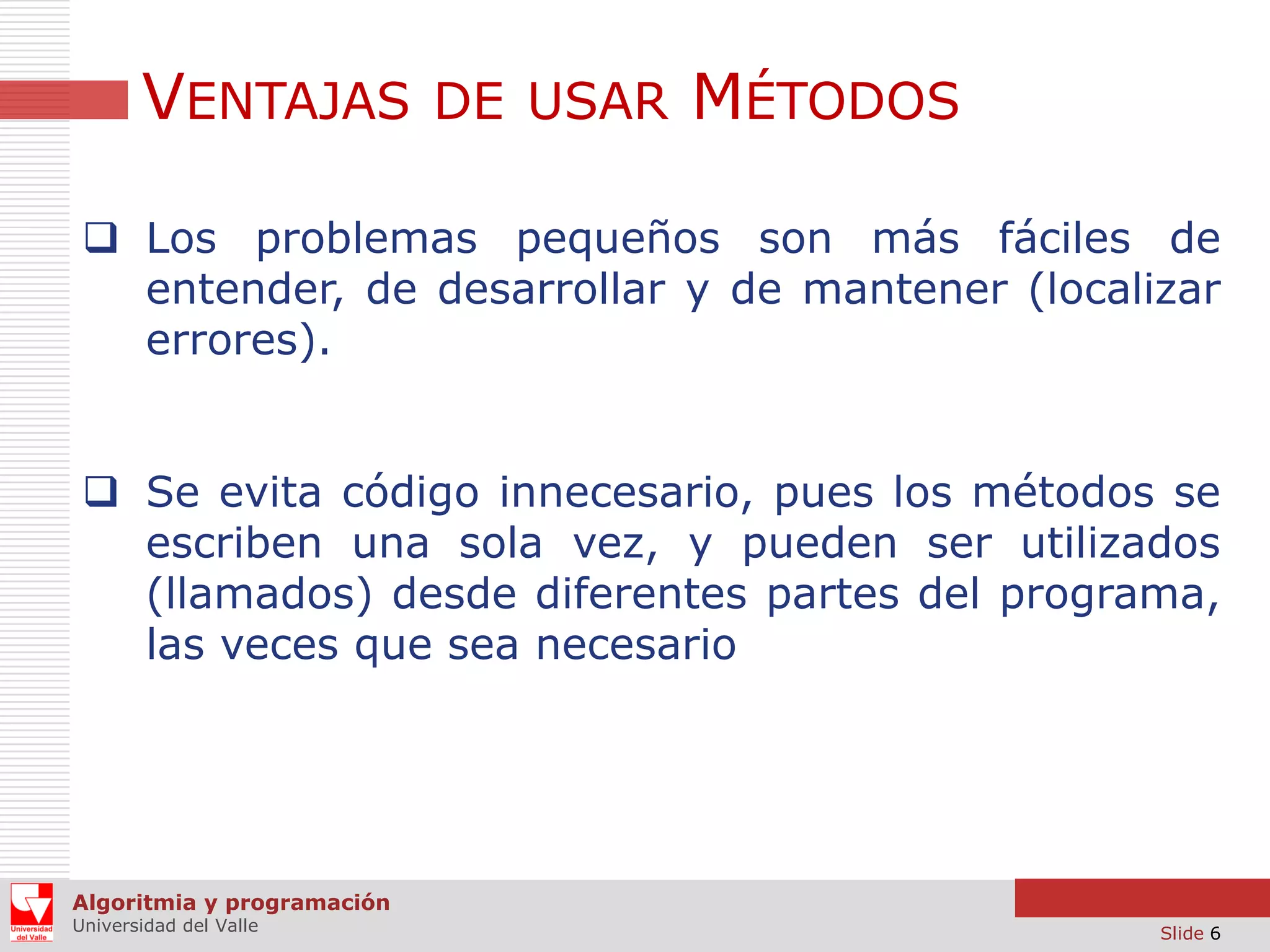 VENTAJAS DE USAR MÉTODOS

❑ Los problemas pequeños son más fáciles de entender, de desarrollar y de mantener (localizar errores).

❑ Se evita código innecesario, pues los métodos se escriben una sola vez, y pueden ser utilizados (llamados) desde diferentes partes del programa, las veces que sea necesario

Universidad del Valle

Algoritmia y programación
Universidad del Valle

Slide 6